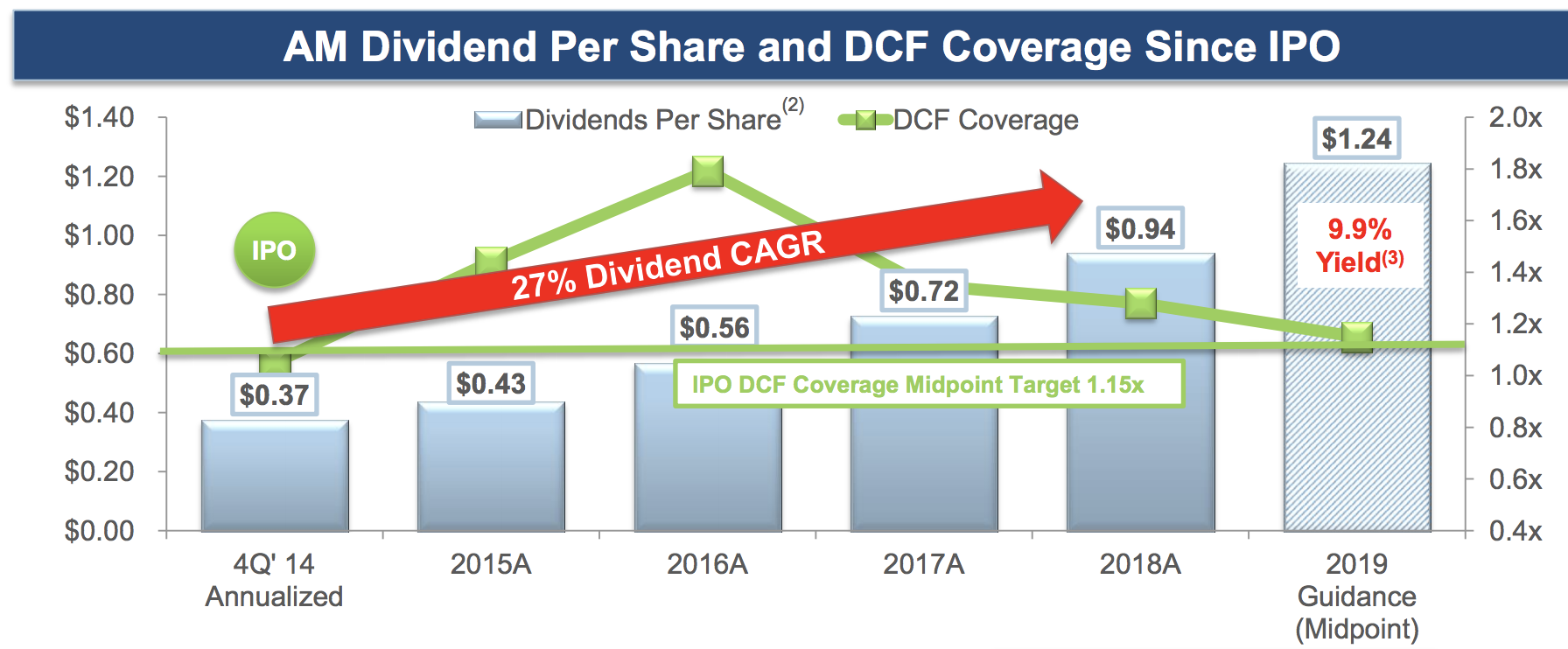 AM Dividend Per Share and DCF Coverage Since IPO

Dividends Per Share$^{(2)}$ DCF Coverage

$1.40
$1.20
$1.00
$0.80
$0.60
$0.40
$0.20
$0.00

2.0x
1.8x
1.6x
1.4x
1.2x
1.0x
0.8x
0.6x
0.4x

IPO

27% Dividend CAGR

$0.37
$0.43
$0.56
$0.72
$0.94
$1.24

9.9% Yield$^{(3)}$

IPO DCF Coverage Midpoint Target 1.15x

4Q' 14 Annualized
2015A
2016A
2017A
2018A
2019 Guidance (Midpoint)